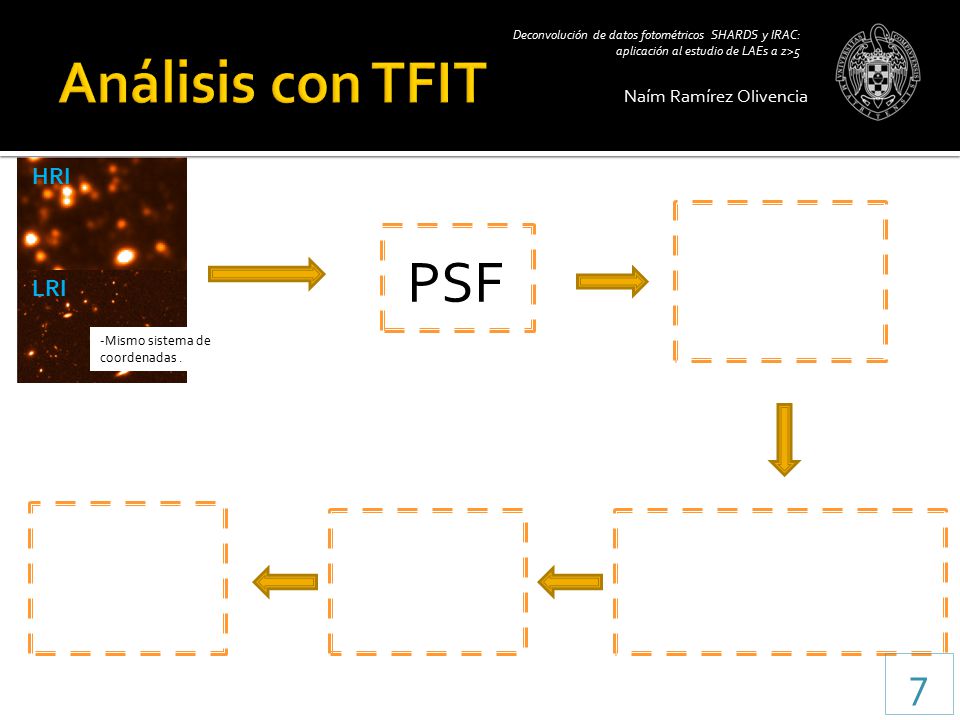 Análisis con TFIT

Deconvolución de datos fotométricos SHARDS y IRAC: aplicación al estudio de LAEs a z>5

Naím Ramírez Olivencia

HRI

LRI

-Mismo sistema de coordenadas .

PSF

7